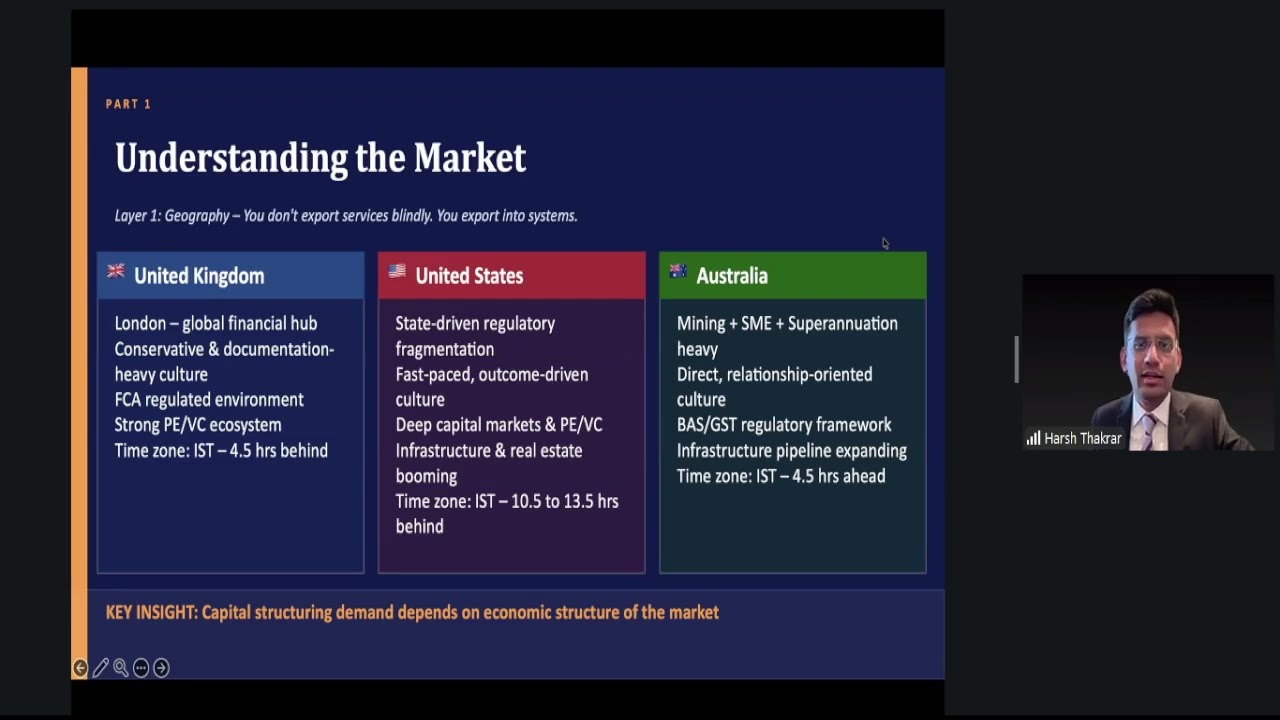 PART 1

Understanding the Market

Layer 1: Geography – You don't export services blindly. You export into systems.

United Kingdom

London – global financial hub
Conservative & documentation-heavy culture
FCA regulated environment
Strong PE/VC ecosystem
Time zone: IST – 4.5 hrs behind

United States

State-driven regulatory fragmentation
Fast-paced, outcome-driven culture
Deep capital markets & PE/VC
Infrastructure & real estate booming
Time zone: IST – 10.5 to 13.5 hrs behind

Australia

Mining + SME + Superannuation heavy
Direct, relationship-oriented culture
BAS/GST regulatory framework
Infrastructure pipeline expanding
Time zone: IST – 4.5 hrs ahead

KEY INSIGHT: Capital structuring demand depends on economic structure of the market

Harsh Thakrar